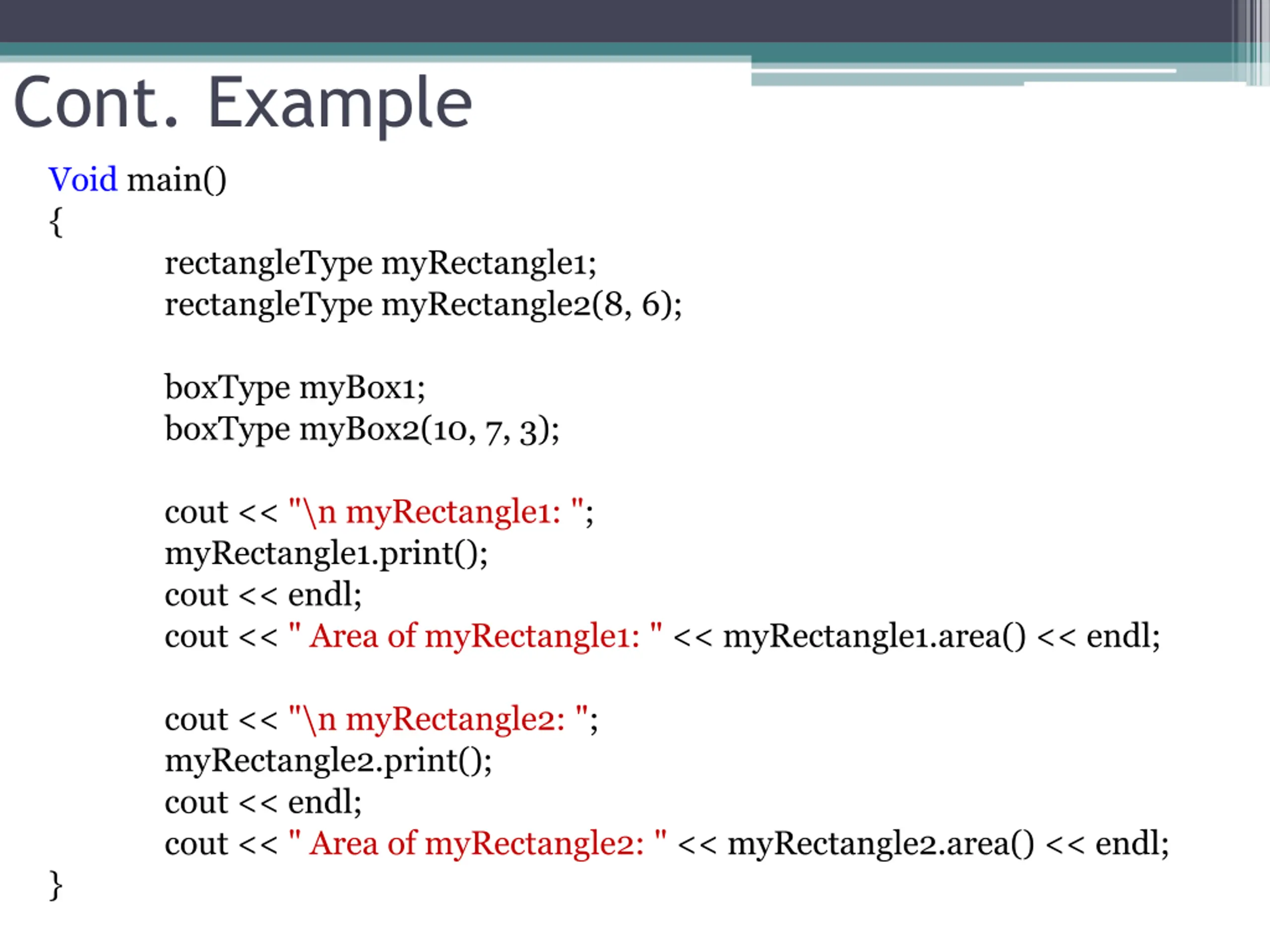 Cont. Example

Void main()
{
rectangleType myRectangle1;
rectangleType myRectangle2(8, 6);

boxType myBox1;
boxType myBox2(10, 7, 3);

cout << "\n myRectangle1: ";
myRectangle1.print();
cout << endl;
cout << " Area of myRectangle1: " << myRectangle1.area() << endl;

cout << "\n myRectangle2: ";
myRectangle2.print();
cout << endl;
cout << " Area of myRectangle2: " << myRectangle2.area() << endl;
}